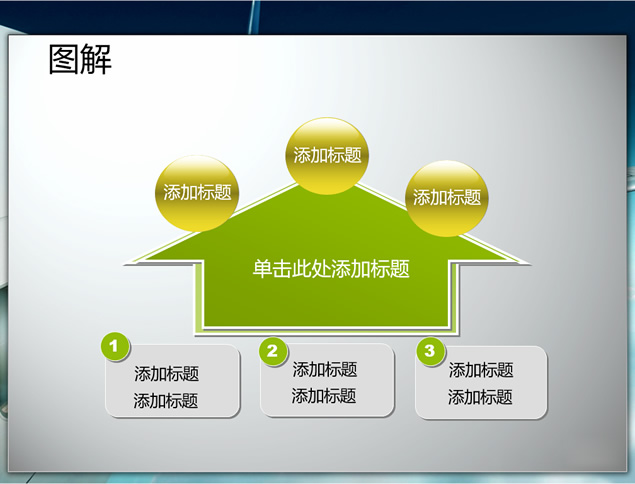 图解

添加标题

添加标题

添加标题

单击此处添加标题

1
添加标题
添加标题

2
添加标题
添加标题

3
添加标题
添加标题